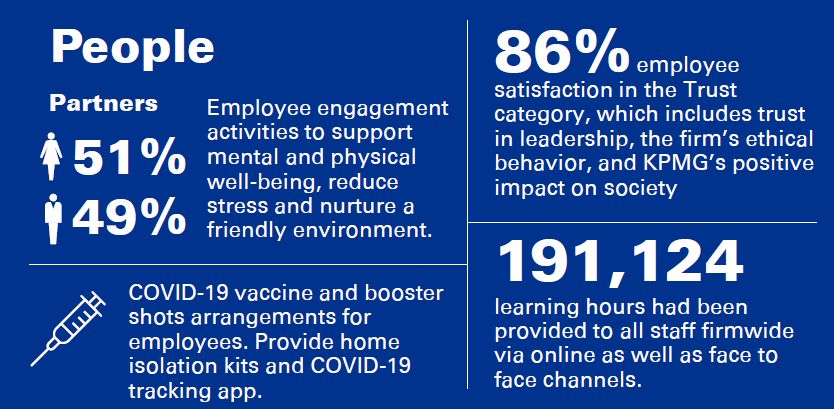 People

Partners

51%

49%

Employee engagement activities to support mental and physical well-being, reduce stress and nurture a friendly environment.

COVID-19 vaccine and booster shots arrangements for employees. Provide home isolation kits and COVID-19 tracking app.

86% employee satisfaction in the Trust category, which includes trust in leadership, the firm's ethical behavior, and KPMG's positive impact on society

191,124

learning hours had been provided to all staff firmwide via online as well as face to face channels.